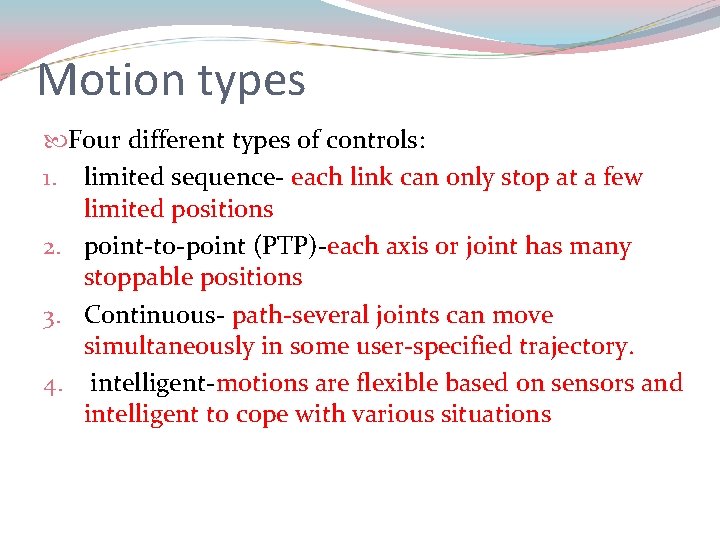 Motion types

Four different types of controls:

1. limited sequence- each link can only stop at a few limited positions
2. point-to-point (PTP)-each axis or joint has many stoppable positions
3. Continuous- path-several joints can move simultaneously in some user-specified trajectory.
4. intelligent-motions are flexible based on sensors and intelligent to cope with various situations